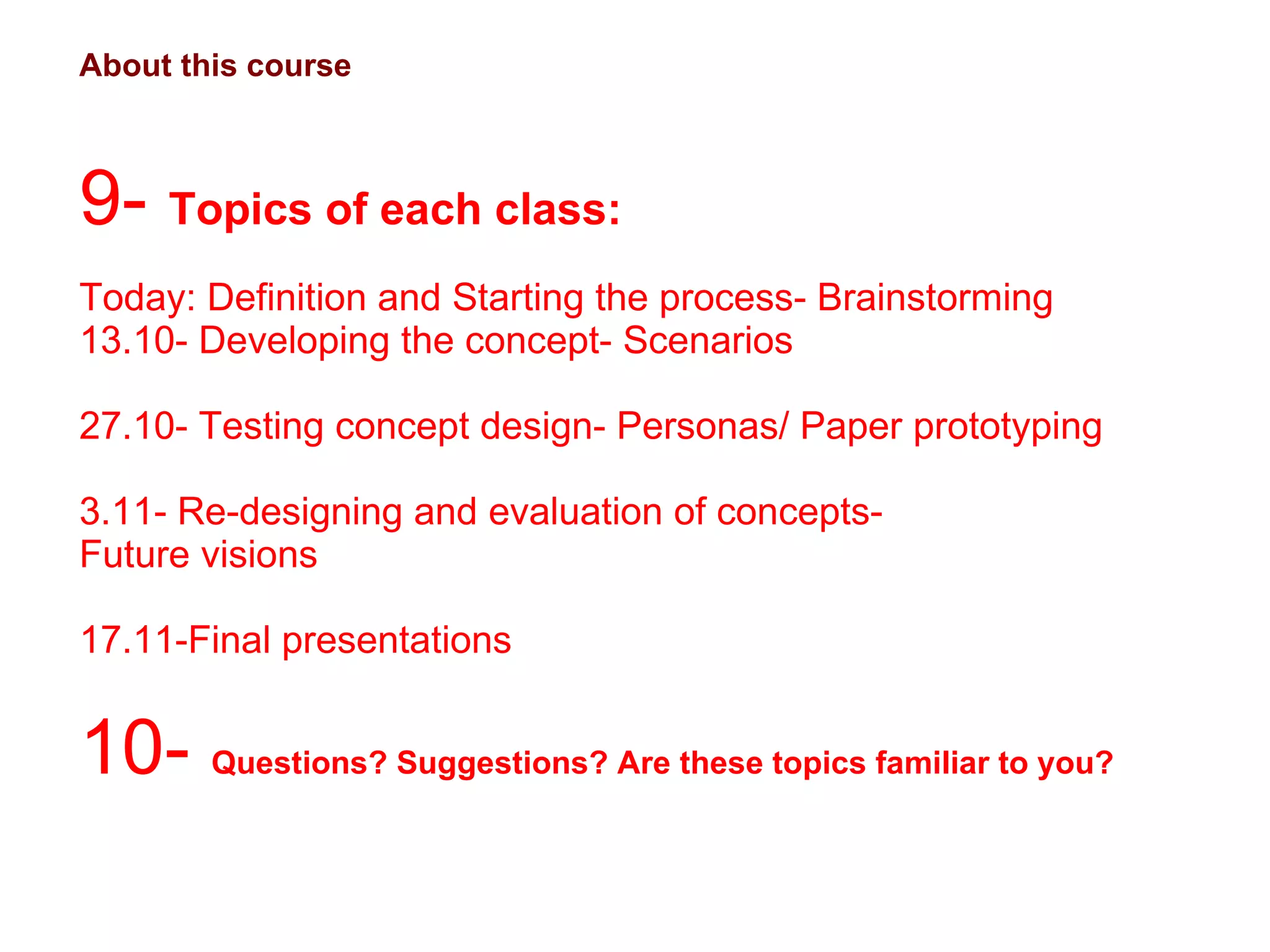 About this course

9- Topics of each class:

Today: Definition and Starting the process- Brainstorming
13.10- Developing the concept- Scenarios

27.10- Testing concept design- Personas/ Paper prototyping

3.11- Re-designing and evaluation of concepts- Future visions

17.11-Final presentations

10- Questions? Suggestions? Are these topics familiar to you?